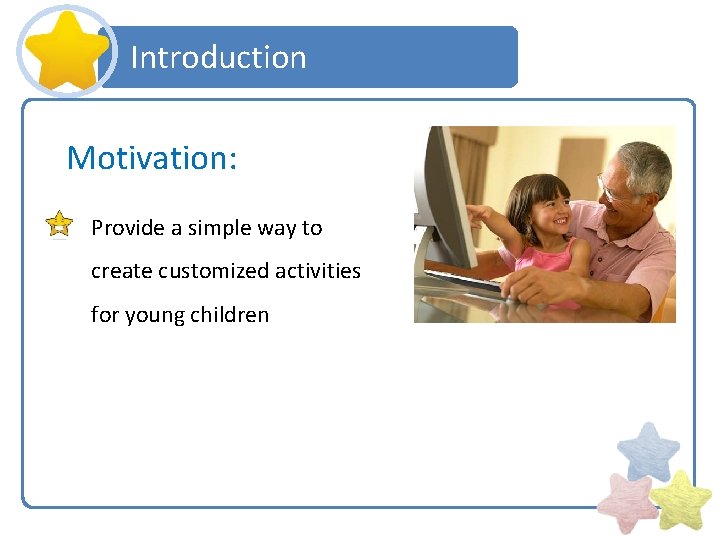 Introduction

Motivation:

Provide a simple way to create customized activities for young children